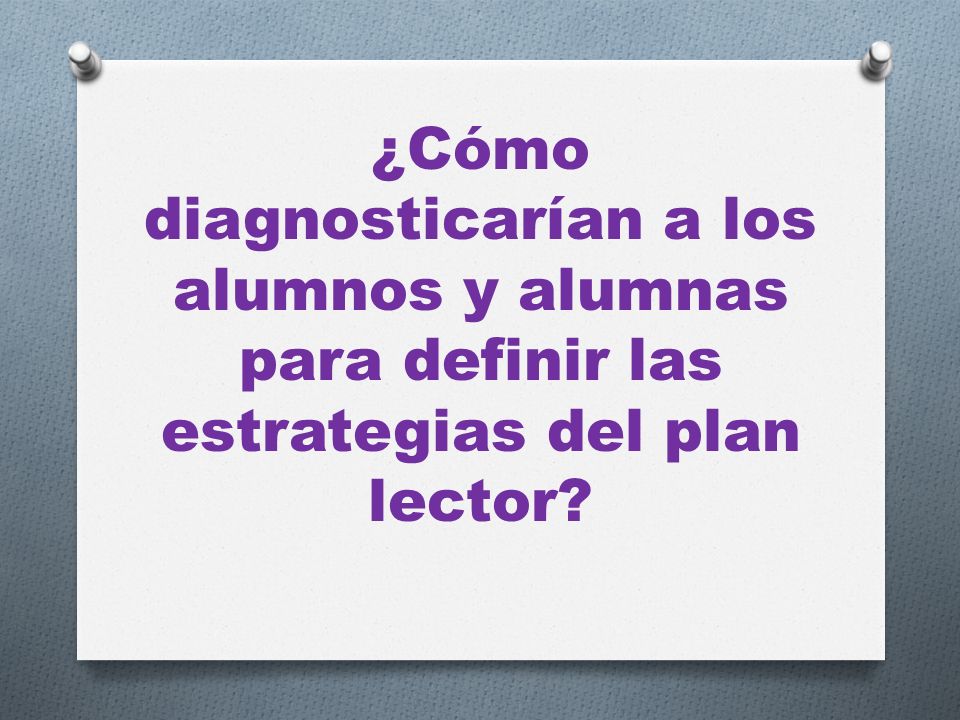 ¿Cómo diagnosticarían a los alumnos y alumnas para definir las estrategias del plan lector?